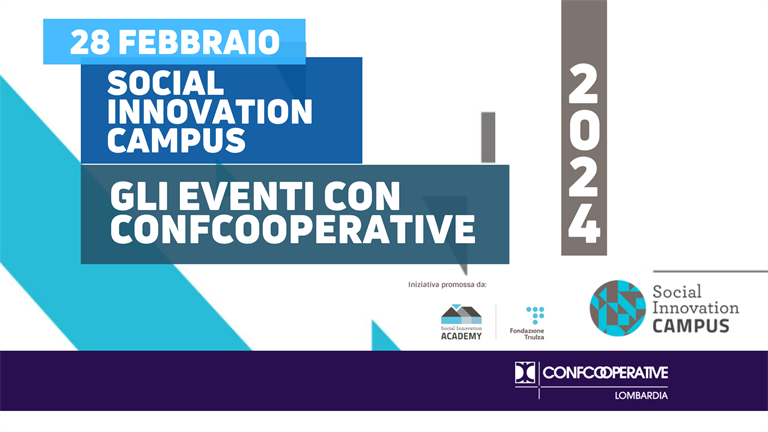 28 FEBBRAIO

SOCIAL INNOVATION CAMPUS

GLI EVENTI CON CONFCOOPERATIVE

2024

Iniziativa promossa da:

Social Innovation ACADEMY

Fondazione Triulza

Social Innovation CAMPUS

CONFCOOPERATIVE
LOMBARDIA